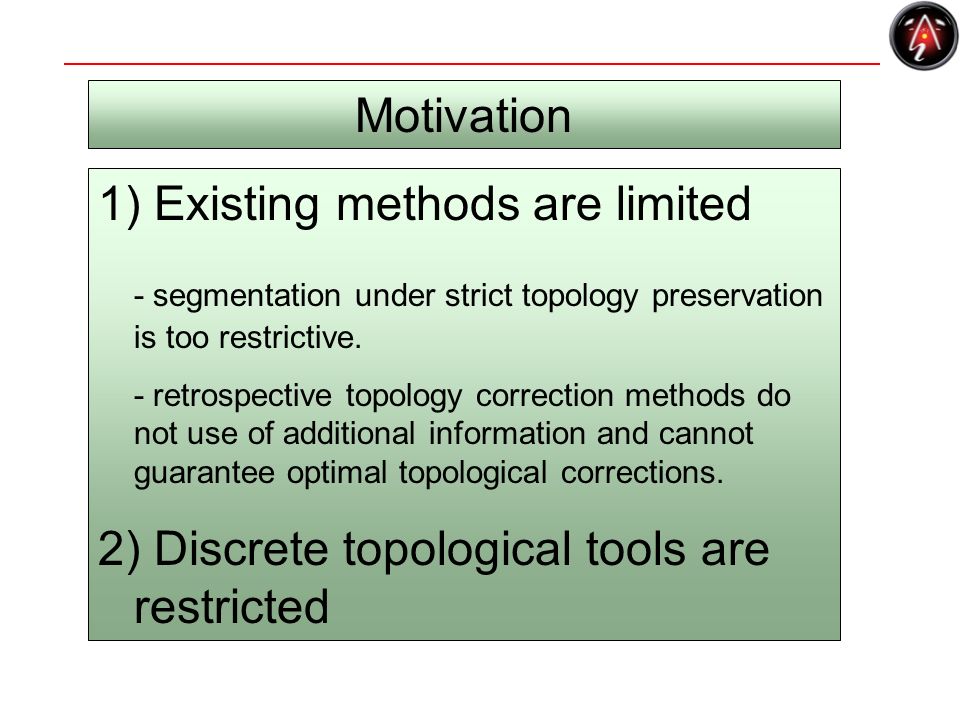 Motivation

1) Existing methods are limited

- segmentation under strict topology preservation is too restrictive.

- retrospective topology correction methods do not use of additional information and cannot guarantee optimal topological corrections.

2) Discrete topological tools are restricted